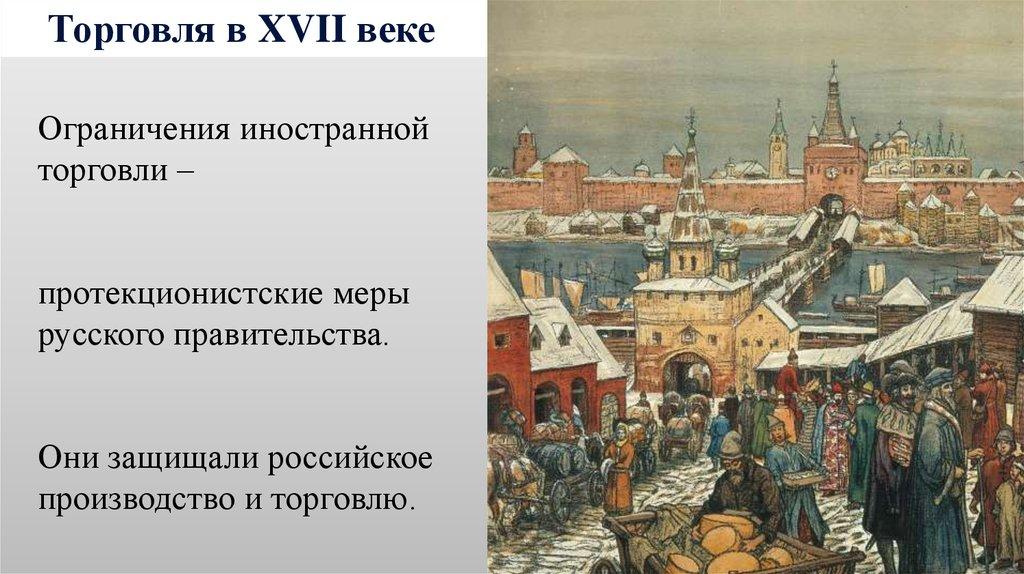 Торговля в XVII веке

Ограничения иностранной торговли –

протекционистские меры русского правительства.

Они защищали российское производство и торговлю.